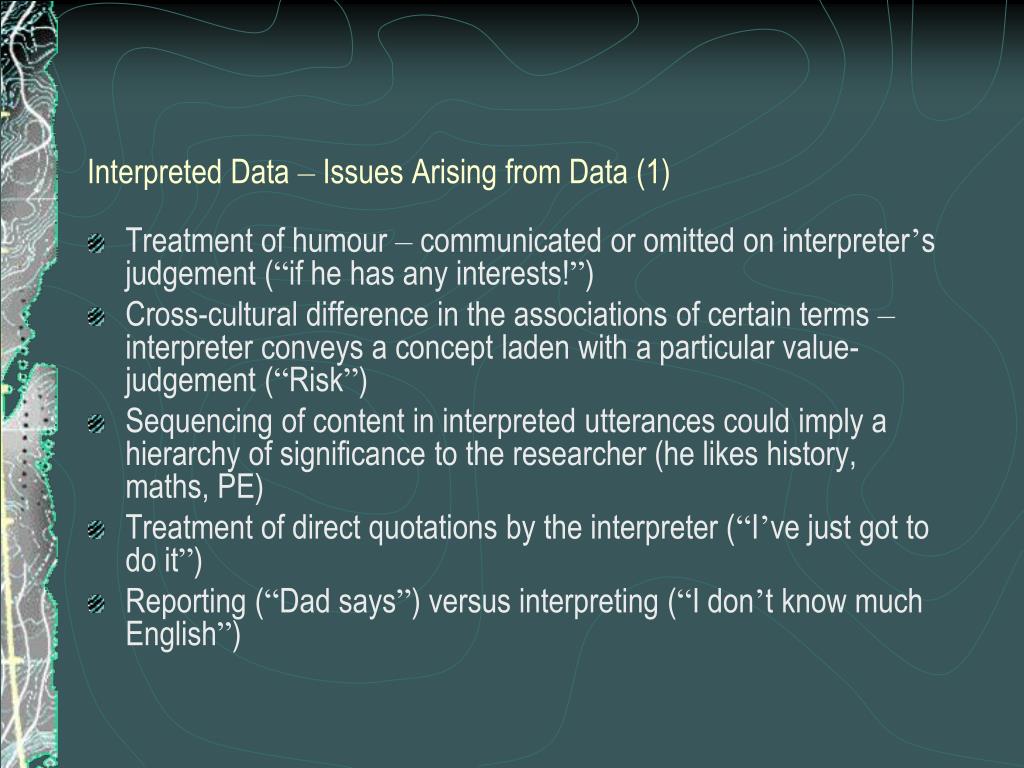 Interpreted Data – Issues Arising from Data (1)

Treatment of humour – communicated or omitted on interpreter’s judgement (“if he has any interests!”)

Cross-cultural difference in the associations of certain terms – interpreter conveys a concept laden with a particular value-judgement (“Risk”)

Sequencing of content in interpreted utterances could imply a hierarchy of significance to the researcher (he likes history, maths, PE)

Treatment of direct quotations by the interpreter (“I’ve just got to do it”)

Reporting (“Dad says”) versus interpreting (“I don’t know much English”)